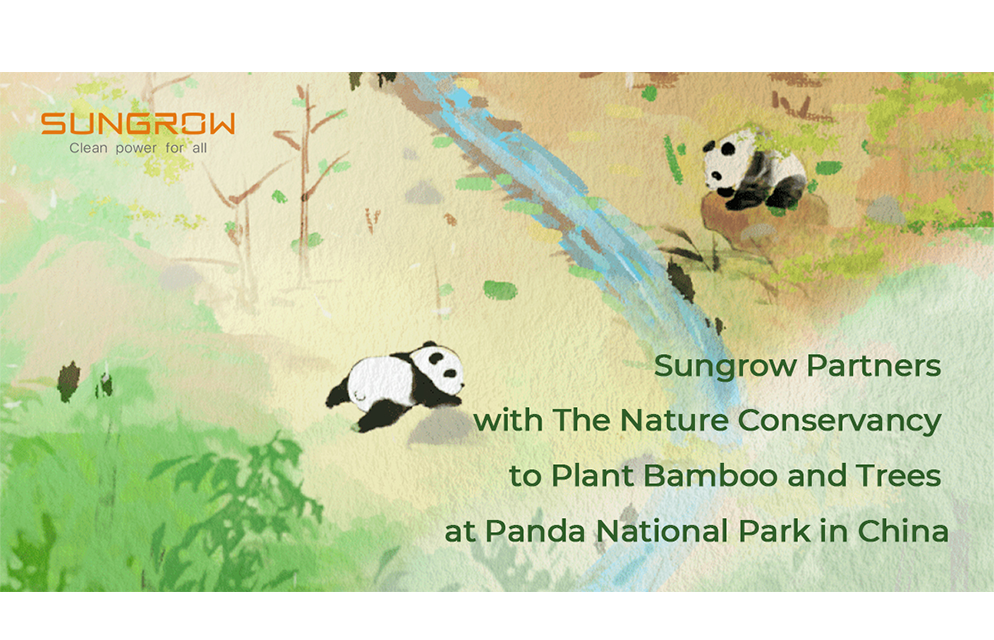 SUNGROW
Clean power for all

Sungrow Partners with The Nature Conservancy to Plant Bamboo and Trees at Panda National Park in China